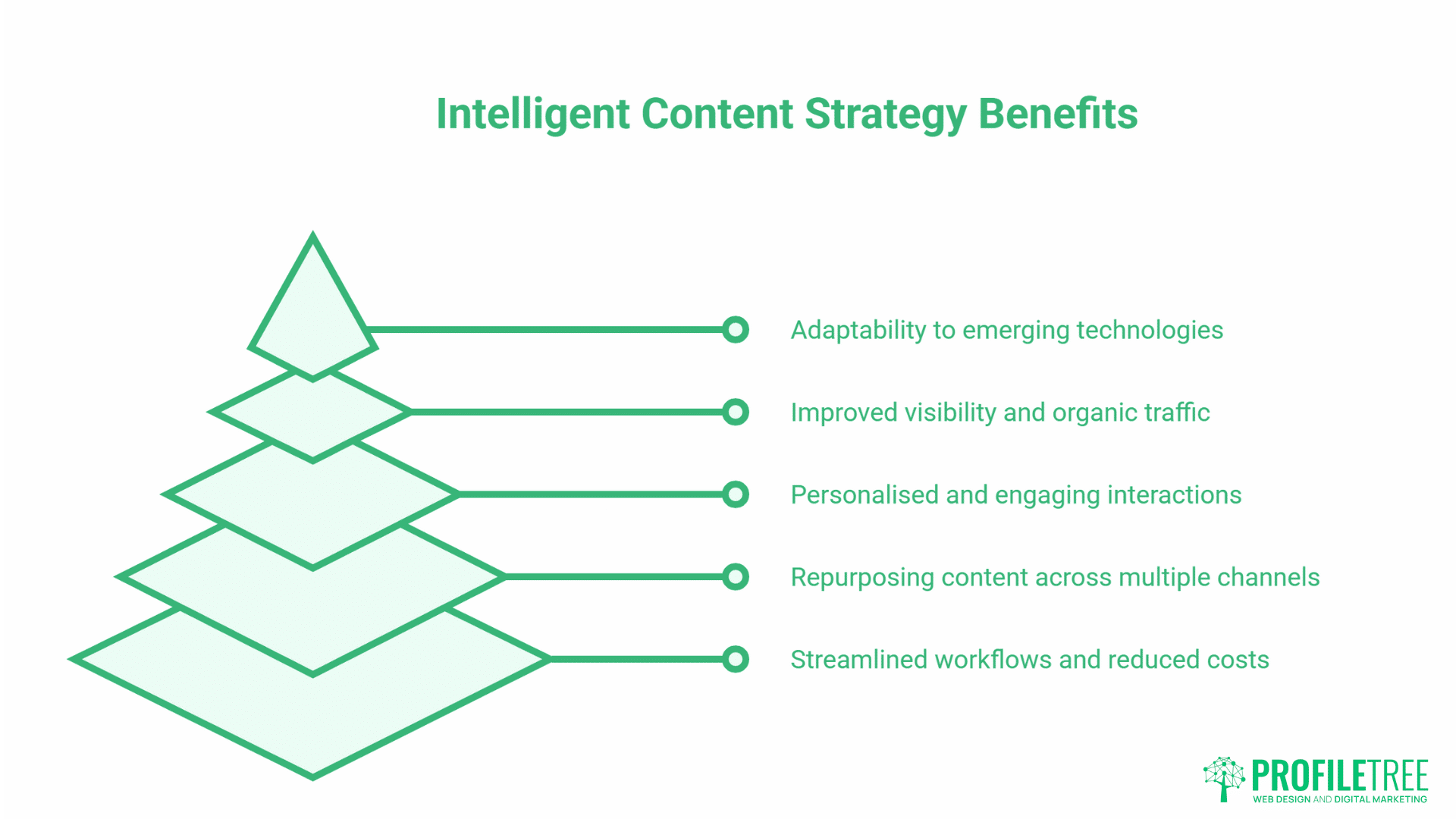 Intelligent Content Strategy Benefits

Adaptability to emerging technologies

Improved visibility and organic traffic

Personalised and engaging interactions

Repurposing content across multiple channels

Streamlined workflows and reduced costs

PROFILETREE
WEB DESIGN AND DIGITAL MARKETING